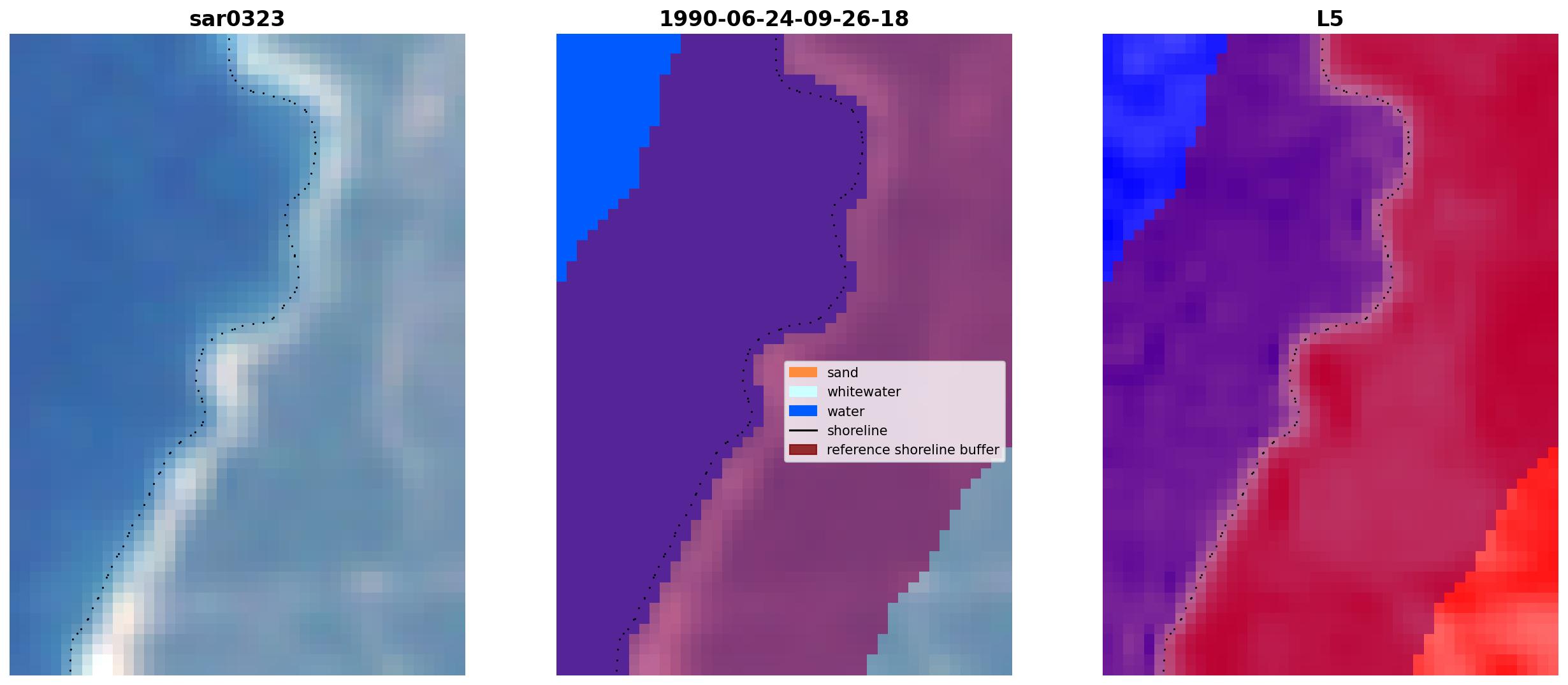 sar0323

1990-06-24-09-26-18

sand
whitewater
water
shoreline
reference shoreline buffer

L5